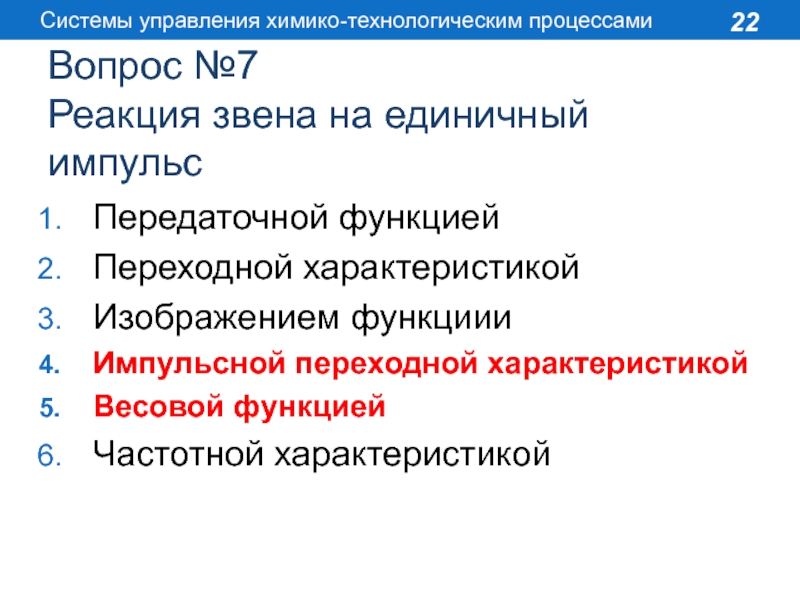 Системы управления химико-технологическим процессами

22

Вопрос №7
Реакция звена на единичный импульс

1. Передаточной функцией
2. Переходной характеристикой
3. Изображением функциии
4. Импульсной переходной характеристикой
5. Весовой функцией
6. Частотной характеристикой